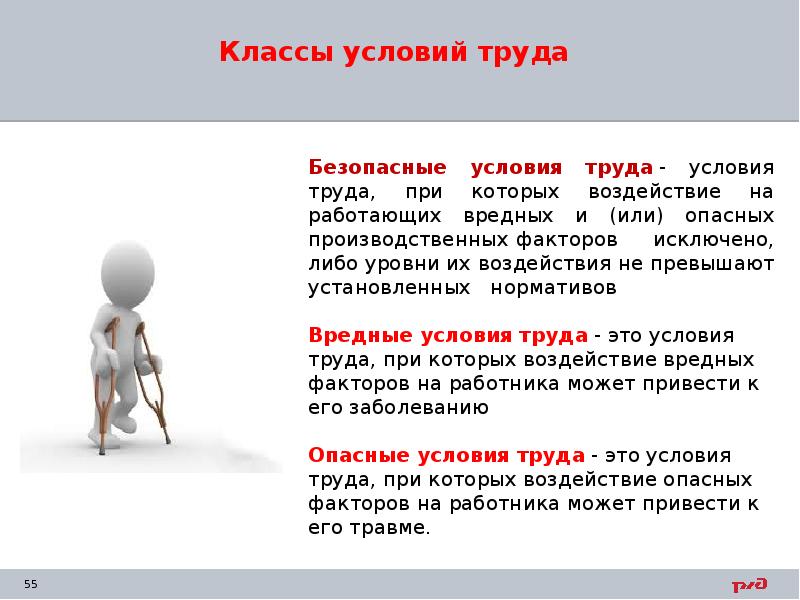 Классы условий труда

Безопасные условия труда - условия труда, при которых воздействие на работающих вредных и (или) опасных производственных факторов исключено, либо уровни их воздействия не превышают установленных нормативов

Вредные условия труда - это условия труда, при которых воздействие вредных факторов на работника может привести к его заболеванию

Опасные условия труда - это условия труда, при которых воздействие опасных факторов на работника может привести к его травме.

55

РЖД